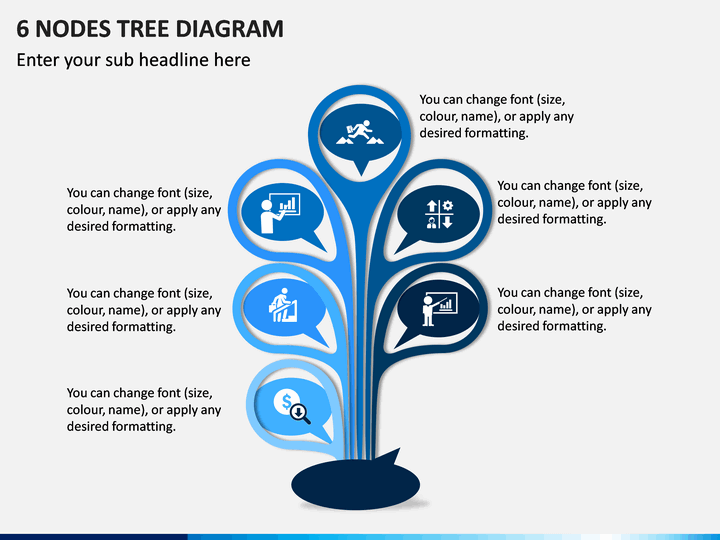 6 NODES TREE DIAGRAM

Enter your sub headline here

You can change font (size, colour, name), or apply any desired formatting.

You can change font (size, colour, name), or apply any desired formatting.

You can change font (size, colour, name), or apply any desired formatting.

You can change font (size, colour, name), or apply any desired formatting.

You can change font (size, colour, name), or apply any desired formatting.

You can change font (size, colour, name), or apply any desired formatting.